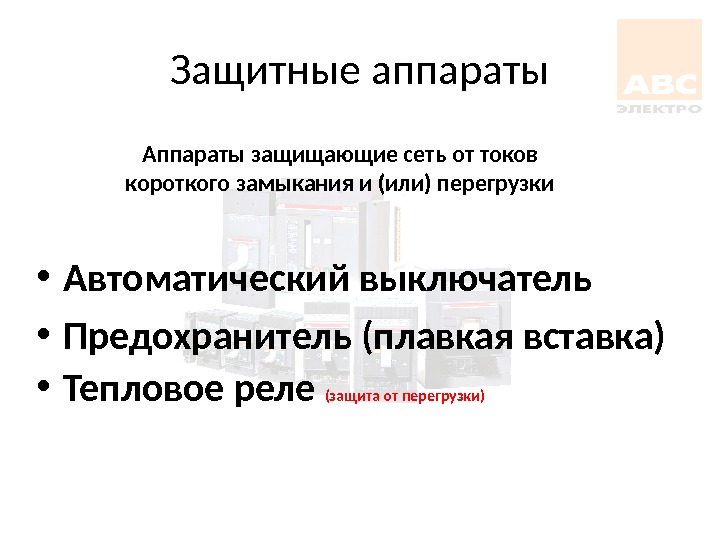 Защитные аппараты

ABC
ЭЛЕКТРО

Аппараты защищающие сеть от токов короткого замыкания и (или) перегрузки

• Автоматический выключатель
• Предохранитель (плавкая вставка)
• Тепловое реле (защита от перегрузки)